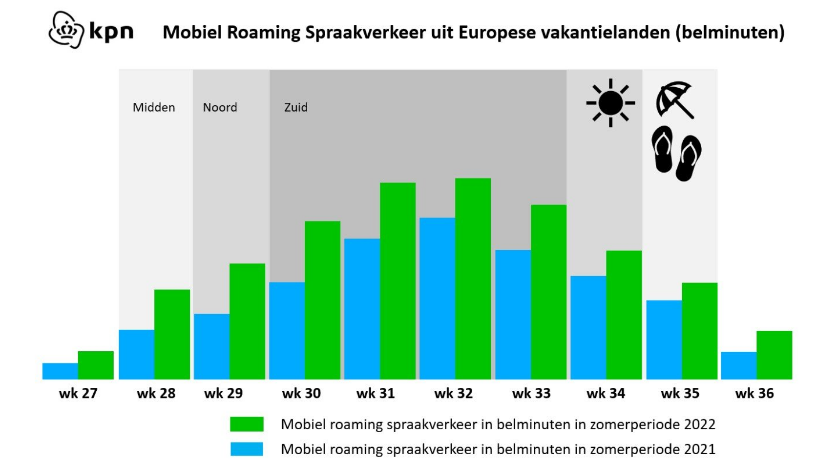 kpn

Mobiel Roaming Spraakverkeer uit Europese vakantielanden (belminuten)

Midden

Noord

Zuid

wk 27
wk 28
wk 29
wk 30
wk 31
wk 32
wk 33
wk 34
wk 35
wk 36

Mobiel roaming spraakverkeer in belminuten in zomerperiode 2022
Mobiel roaming spraakverkeer in belminuten in zomerperiode 2021